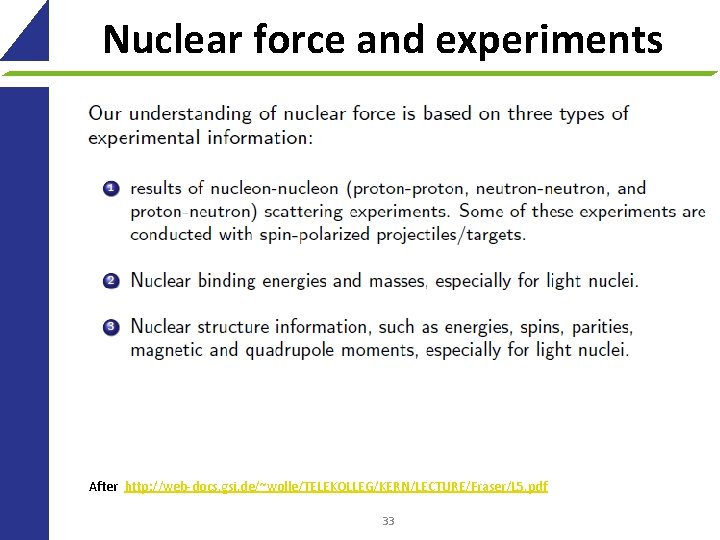 Nuclear force and experiments

Our understanding of nuclear force is based on three types of experimental information:

1 results of nucleon-nucleon (proton-proton, neutron-neutron, and proton-neutron) scattering experiments. Some of these experiments are conducted with spin-polarized projectiles/targets.

2 Nuclear binding energies and masses, especially for light nuclei.

3 Nuclear structure information, such as energies, spins, parities, magnetic and quadrupole moments, especially for light nuclei.

After http://web-docs.gsi.de/~wolle/TELEKOLLEG/KERN/LECTURE/Fraser/L5.pdf

33